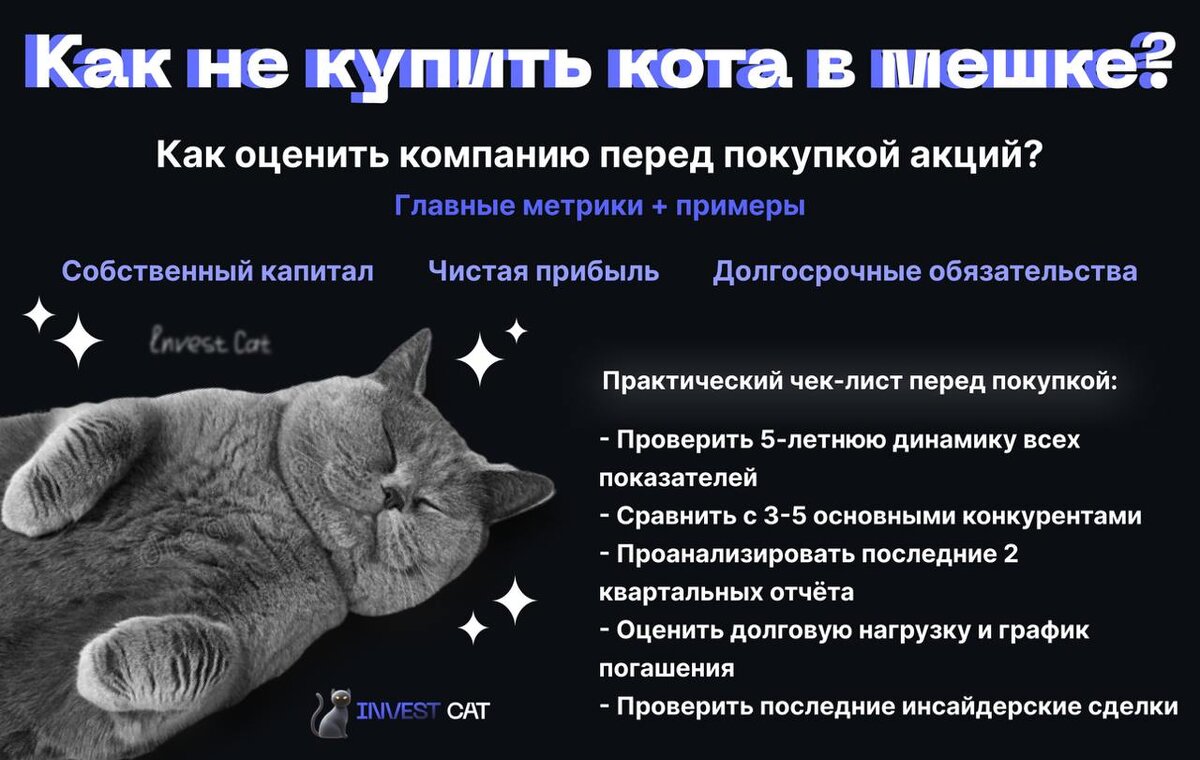 Как не купить кота в мешке?

Как оценить компанию перед покупкой акций?

Главные метрики + примеры

Собственный капитал

Чистая прибыль

Долгосрочные обязательства

Invest Cat

Практический чек-лист перед покупкой:

- Проверить 5-летнюю динамику всех показателей
- Сравнить с 3-5 основными конкурентами
- Проанализировать последние 2 квартальных отчёта
- Оценить долговую нагрузку и график погашения
- Проверить последние инсайдерские сделки

INVEST CAT